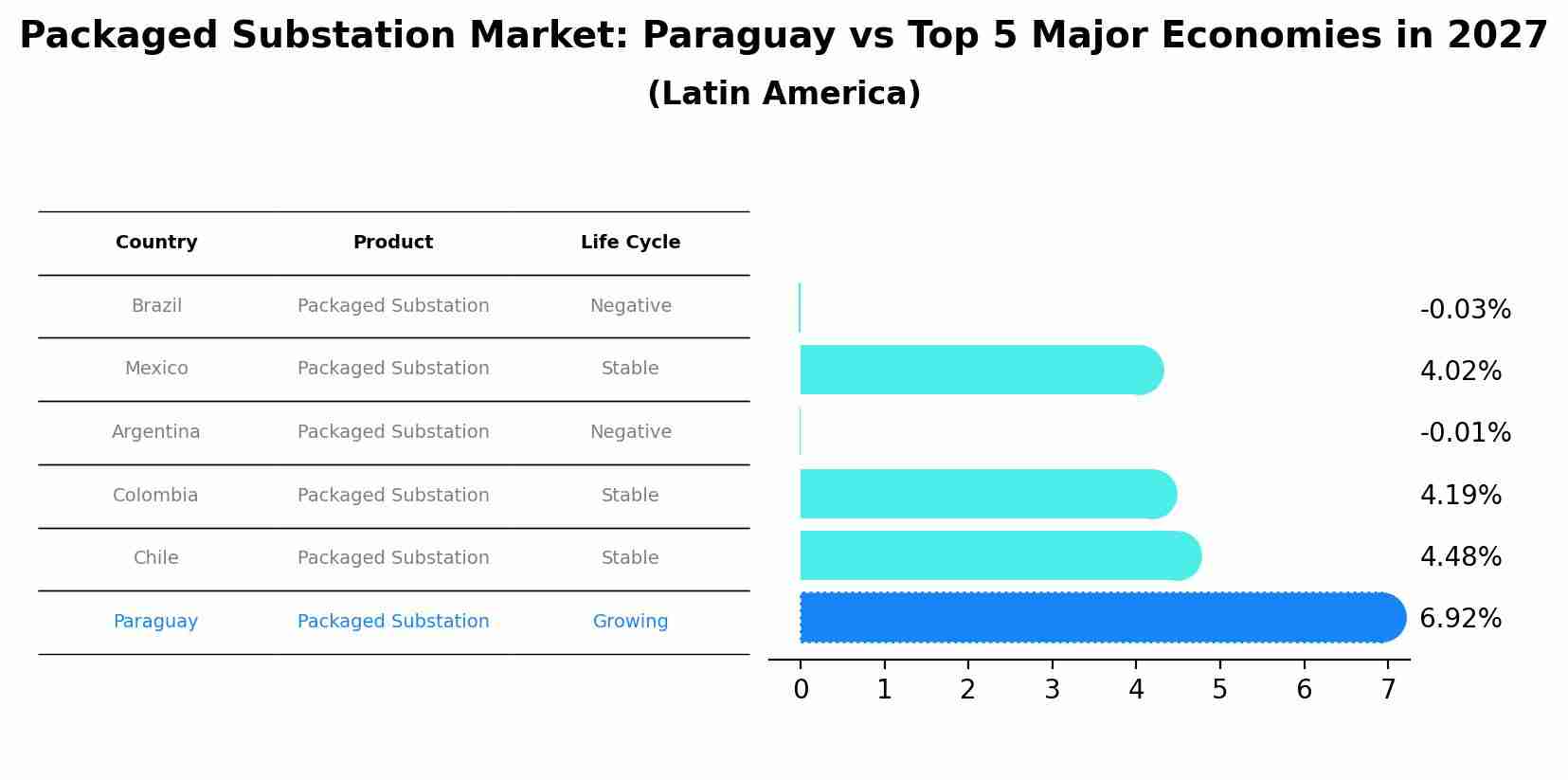 Packaged Substation Market: Paraguay vs Top 5 Major Economies in 2027
(Latin America)

| Country | Product | Life Cycle |
|---|---|---|
| Brazil | Packaged Substation | Negative |
| Mexico | Packaged Substation | Stable |
| Argentina | Packaged Substation | Negative |
| Colombia | Packaged Substation | Stable |
| Chile | Packaged Substation | Stable |
| Paraguay | Packaged Substation | Growing |

-0.03%
4.02%
-0.01%
4.19%
4.48%
6.92%

0 1 2 3 4 5 6 7